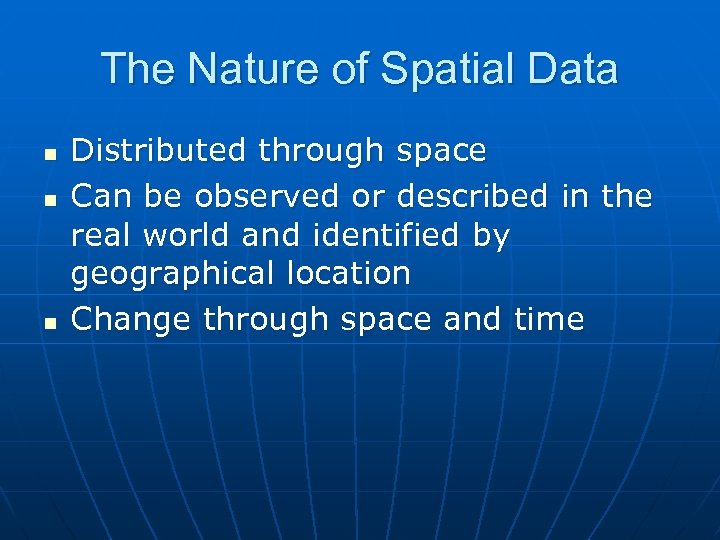 The Nature of Spatial Data

- Distributed through space
- Can be observed or described in the real world and identified by geographical location
- Change through space and time